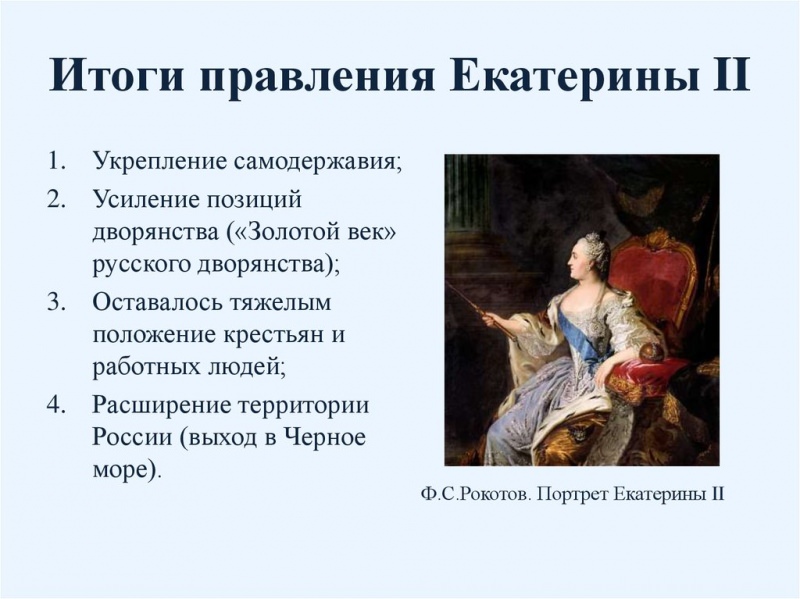 Итоги правления Екатерины II

1. Укрепление самодержавия;
2. Усиление позиций дворянства («Золотой век» русского дворянства);
3. Оставалось тяжелым положение крестьян и работных людей;
4. Расширение территории России (выход в Черное море).

Ф.С.Рокотов. Портрет Екатерины II